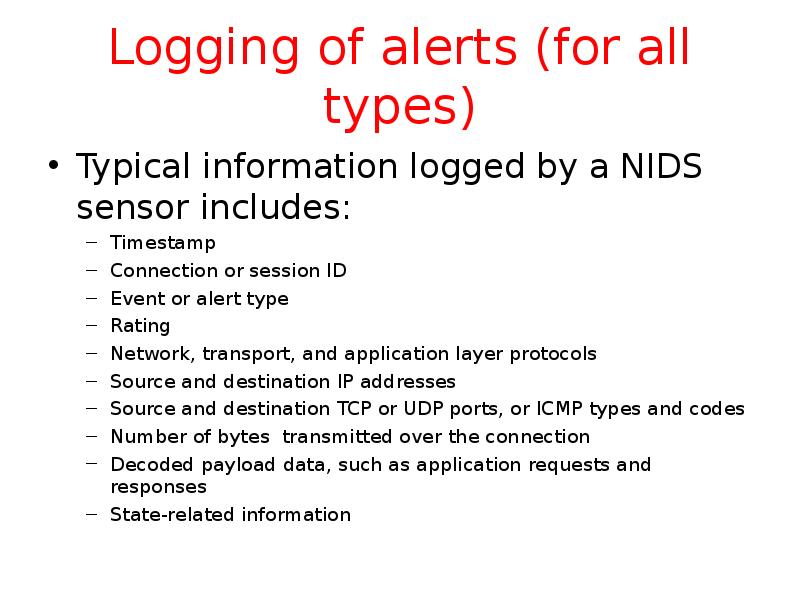 Logging of alerts (for all types)

• Typical information logged by a NIDS sensor includes:
– Timestamp
– Connection or session ID
– Event or alert type
– Rating
– Network, transport, and application layer protocols
– Source and destination IP addresses
– Source and destination TCP or UDP ports, or ICMP types and codes
– Number of bytes transmitted over the connection
– Decoded payload data, such as application requests and responses
– State-related information